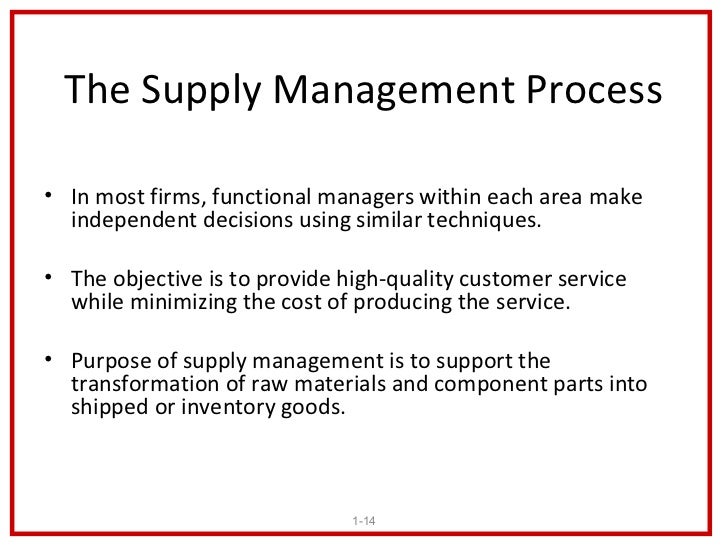 The Supply Management Process

• In most firms, functional managers within each area make independent decisions using similar techniques.

• The objective is to provide high-quality customer service while minimizing the cost of producing the service.

• Purpose of supply management is to support the transformation of raw materials and component parts into shipped or inventory goods.

1-14